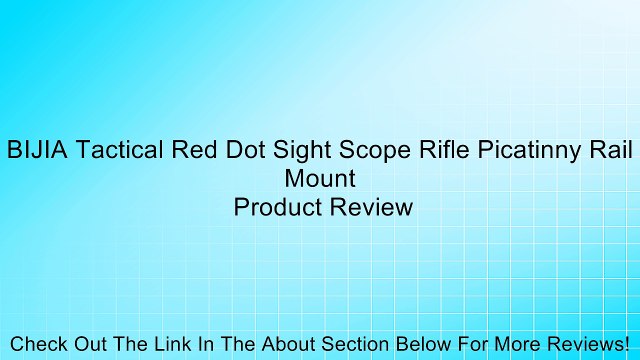 BIJIA Tactical Red Dot Sight Scope Rifle Picatinny Rail Mount
Product Review

Check Out The Link In The About Section Below For More Reviews!